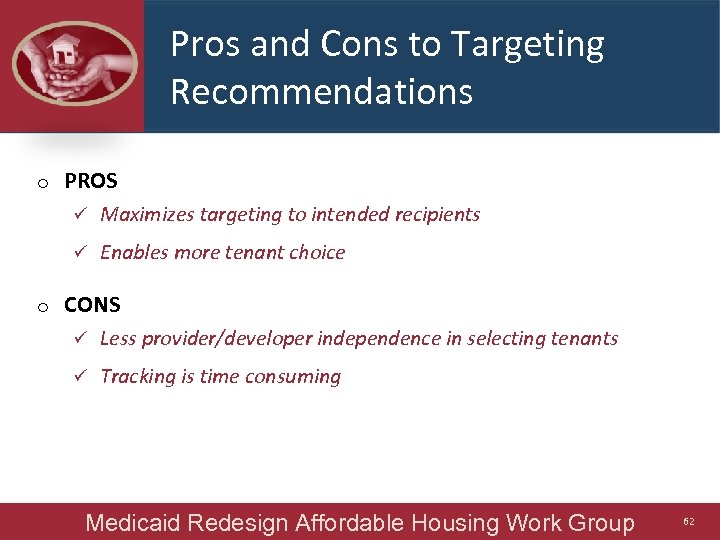 Pros and Cons to Targeting Recommendations

o PROS

✓ Maximizes targeting to intended recipients

✓ Enables more tenant choice

o CONS

✓ Less provider/developer independence in selecting tenants

✓ Tracking is time consuming

Medicaid Redesign Affordable Housing Work Group

62